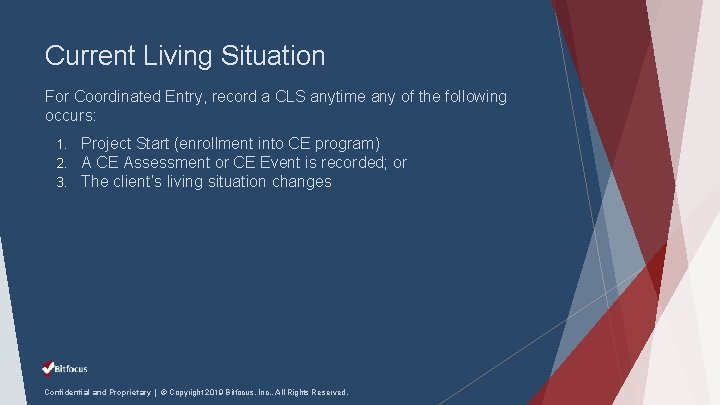 Current Living Situation

For Coordinated Entry, record a CLS anytime any of the following occurs:

1. Project Start (enrollment into CE program)
2. A CE Assessment or CE Event is recorded; or
3. The client's living situation changes

Bitfocus

Confidential and Proprietary | © Copyright 2019 Bitfocus, Inc., All Rights Reserved.